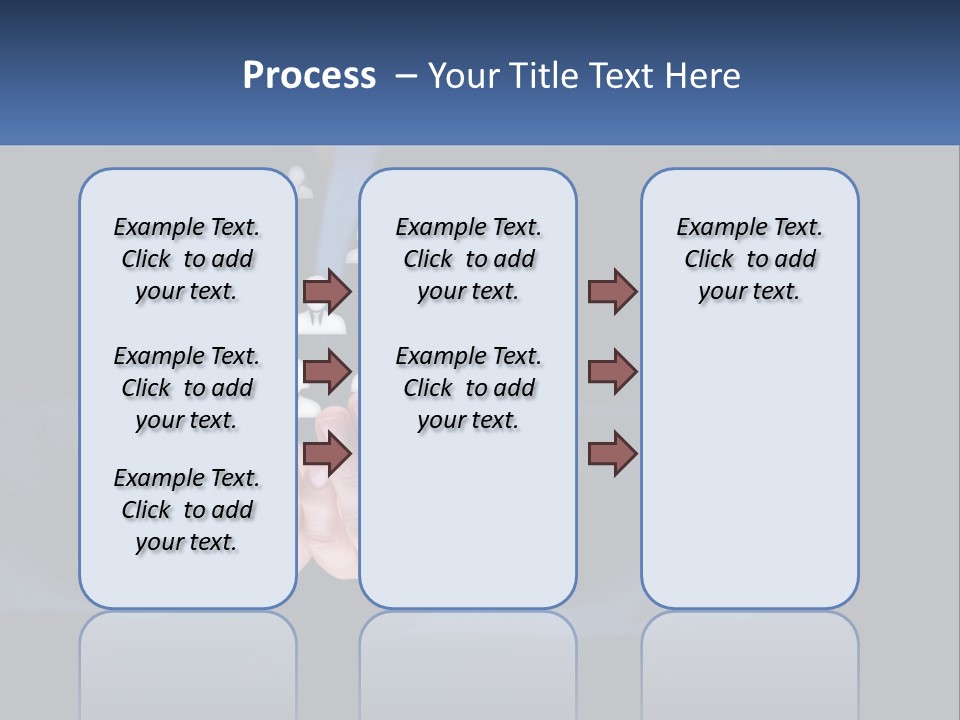 Process – Your Title Text Here

Example Text. Click to add your text.

Example Text. Click to add your text.

Example Text. Click to add your text.

Example Text. Click to add your text.

Example Text. Click to add your text.

Example Text. Click to add your text.